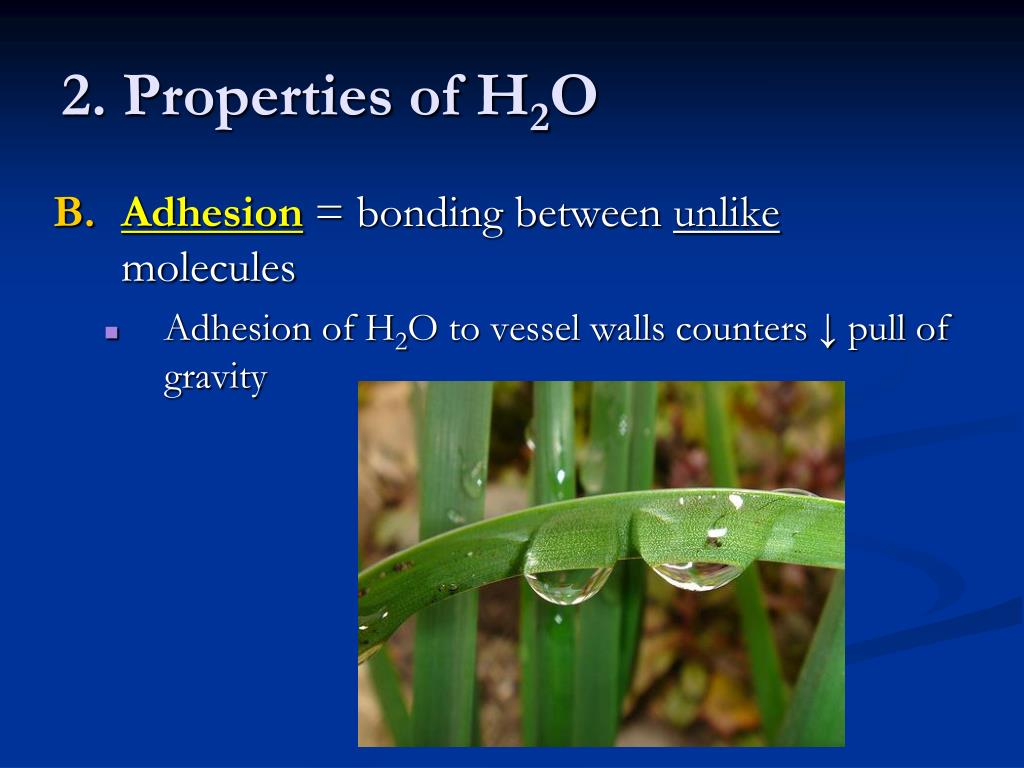 2. Properties of $H_2O$

B. Adhesion = bonding between unlike molecules

Adhesion of $H_2O$ to vessel walls counters ↓ pull of gravity